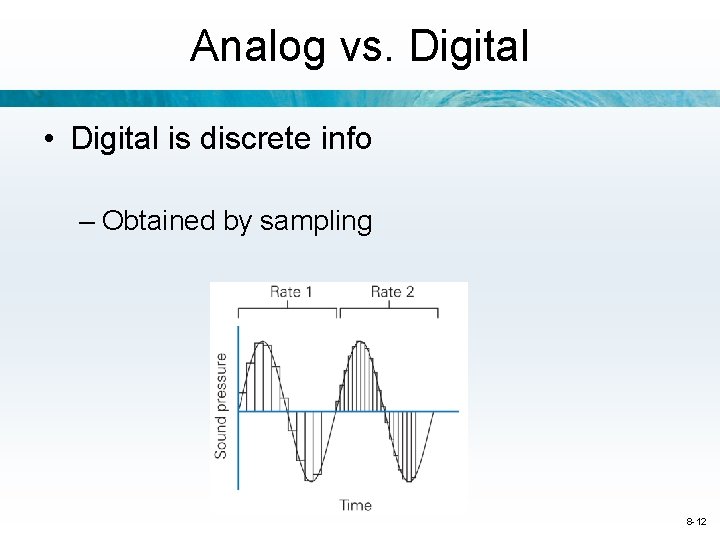 Analog vs. Digital

• Digital is discrete info

– Obtained by sampling

Rate 1
Rate 2
Sound pressure
Time

8-12